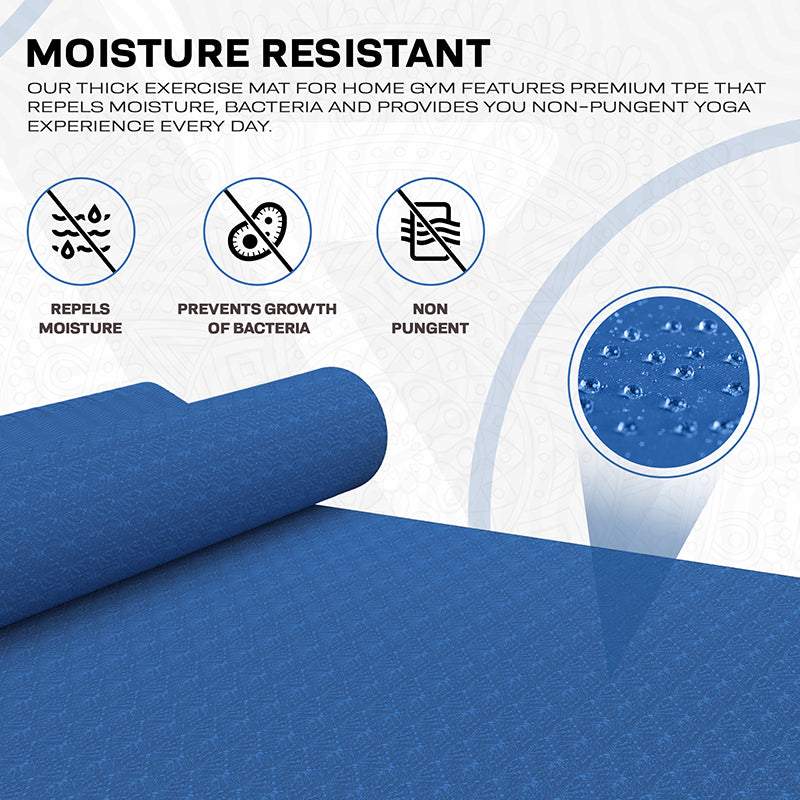 MOISTURE RESISTANT

OUR THICK EXERCISE MAT FOR HOME GYM FEATURES PREMIUM TPE THAT REPELS MOISTURE, BACTERIA AND PROVIDES YOU NON-PUNGENT YOGA EXPERIENCE EVERY DAY.

REPELS MOISTURE

PREVENTS GROWTH OF BACTERIA

NON PUNGENT